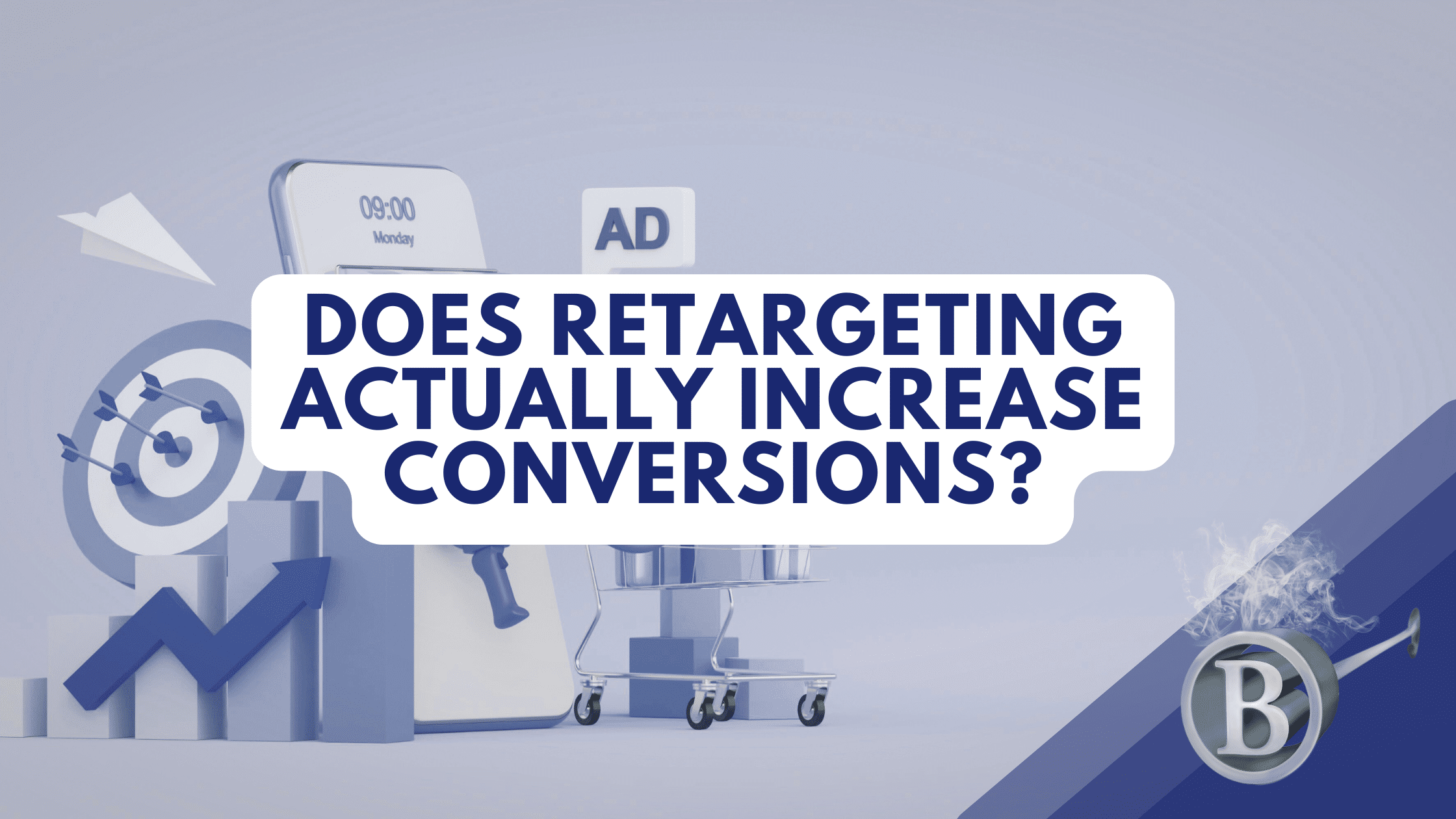 09:00
Monday

AD

DOES RETARGETING ACTUALLY INCREASE CONVERSIONS?

B